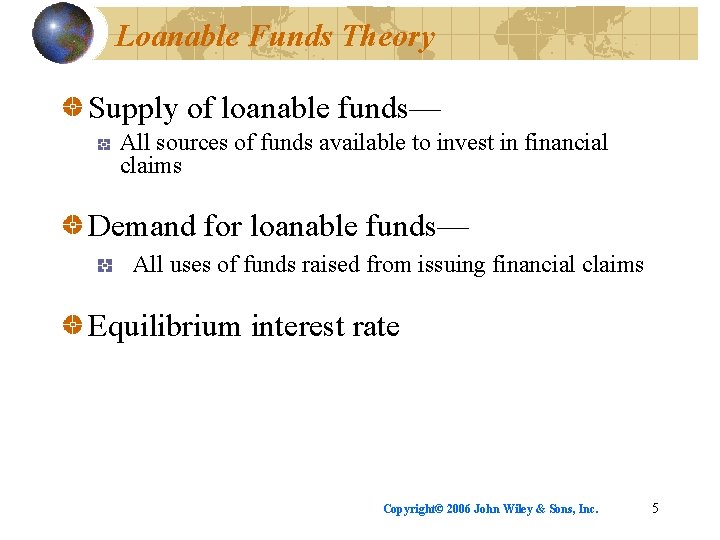 Loanable Funds Theory

Supply of loanable funds—

All sources of funds available to invest in financial claims

Demand for loanable funds—

All uses of funds raised from issuing financial claims

Equilibrium interest rate

Copyright© 2006 John Wiley & Sons, Inc.

5